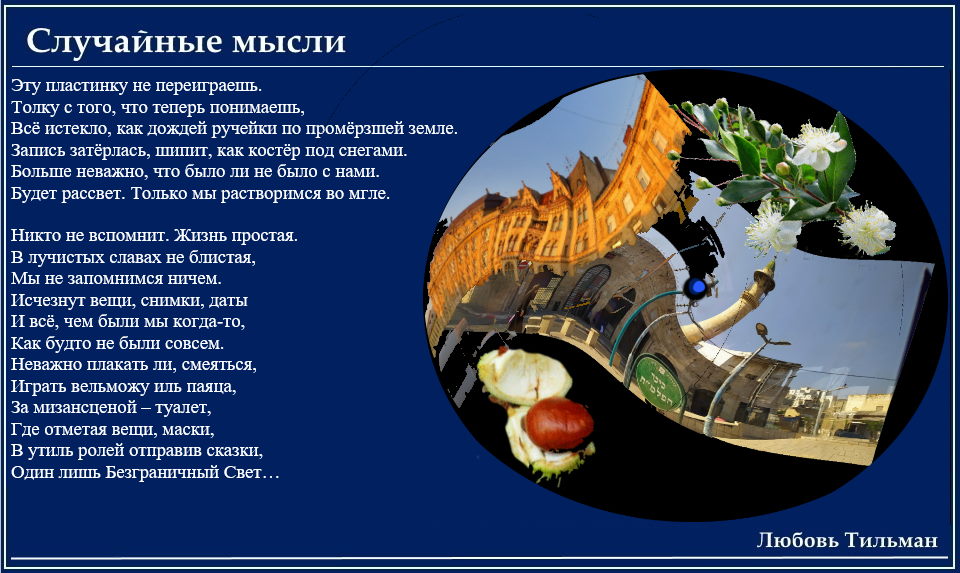 Случайные мысли

Эту пластинку не переиграешь.
Толку с того, что теперь понимаешь,
Всё истекло, как дождей ручейки по промёрзшей земле.
Запись затёрлась, шипит, как костёр под снегами.
Больше неважно, что было ли не было с нами.
Будет рассвет. Только мы растворимся во мгле.

Никто не вспомнит. Жизнь простая.
В лучистых славах не блистая,
Мы не запомнимся ничем.
Исчезнут вещи, снимки, даты
И всё, чем были мы когда-то,
Как будто не были совсем.
Неважно плакать ли, смеяться,
Играть вельможу иль паяца,
За мизансценой – туалет,
Где отметая вещи, маски,
В утиль ролей отправив сказки,
Один лишь Безграничный Свет…

Любовь Тильман